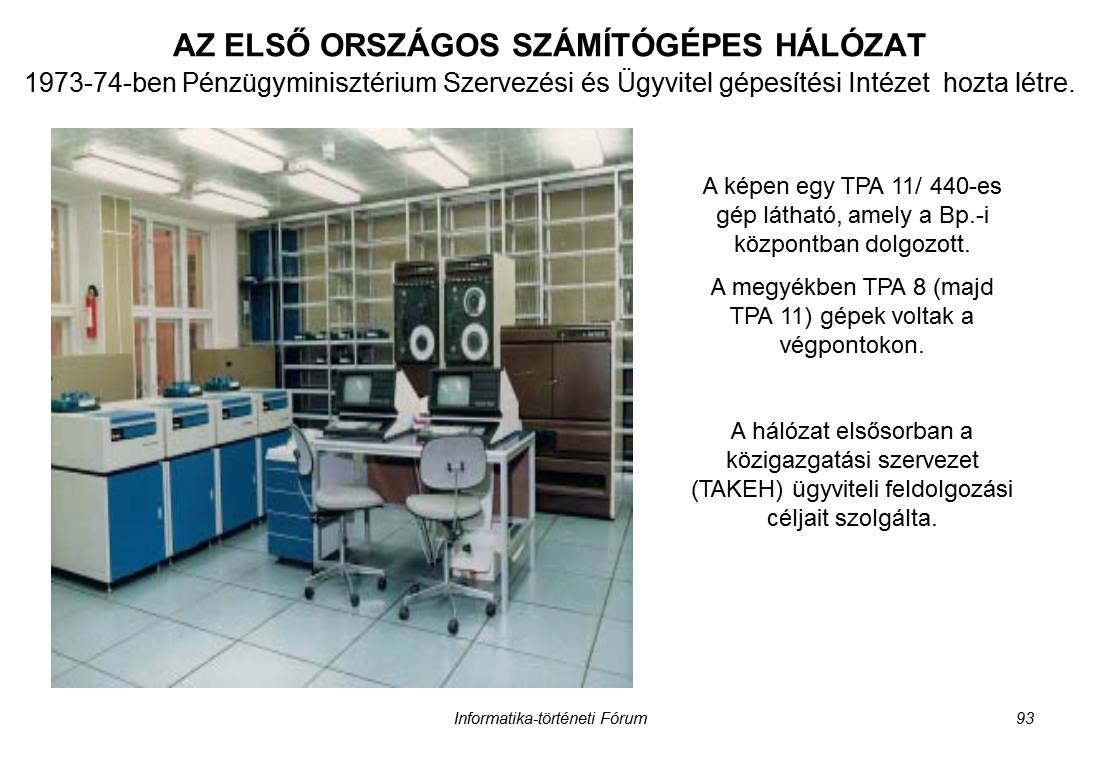 AZ ELSŐ ORSZÁGOS SZÁMÍTÓGÉPES HÁLÓZAT
1973-74-ben Pénzügyminisztérium Szervezési és Ügyvitel gépesítési Intézet hozta létre.

A képen egy TPA 11/ 440-es gép látható, amely a Bp.-i központban dolgozott.

A megyékben TPA 8 (majd TPA 11) gépek voltak a végpontokon.

A hálózat elsősorban a közigazgatási szervezet (TAKEH) ügyviteli feldolgozási céljait szolgálta.

Informatika-történeti Fórum

93